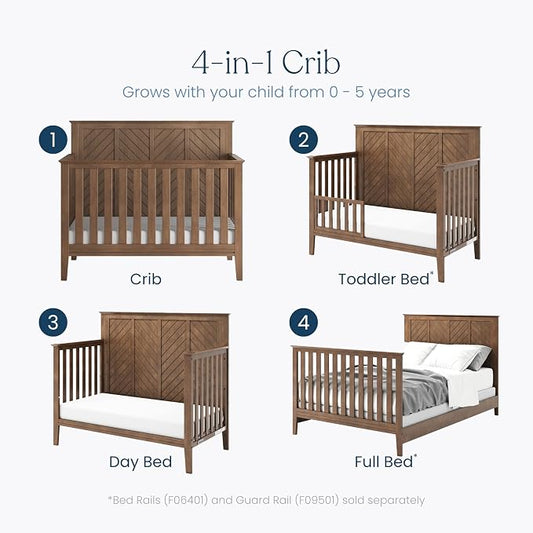 4-in-1 Crib

Grows with your child from 0 - 5 years

1

Crib

2

Toddler Bed*

3

Day Bed

4

Full Bed*

*Bed Rails (F06401) and Guard Rail (F09501) sold separately